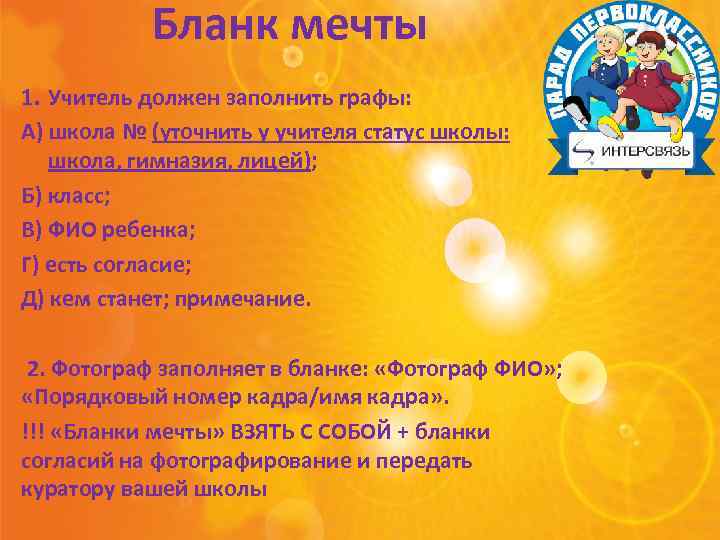 Бланк мечты

ПАРАД ПЕРВОКЛАССНИКОВ

ИНТЕРСВЯЗЬ

1. Учитель должен заполнить графы:

А) школа № (уточнить у учителя статус школы: школа, гимназия, лицей);

Б) класс;

В) ФИО ребенка;

Г) есть согласие;

Д) кем станет; примечание.

2. Фотограф заполняет в бланке: «Фотограф ФИО»; «Порядковый номер кадра/имя кадра».

!!! «Бланки мечты» ВЗЯТЬ С СОБОЙ + бланки согласий на фотографирование и передать куратору вашей школы